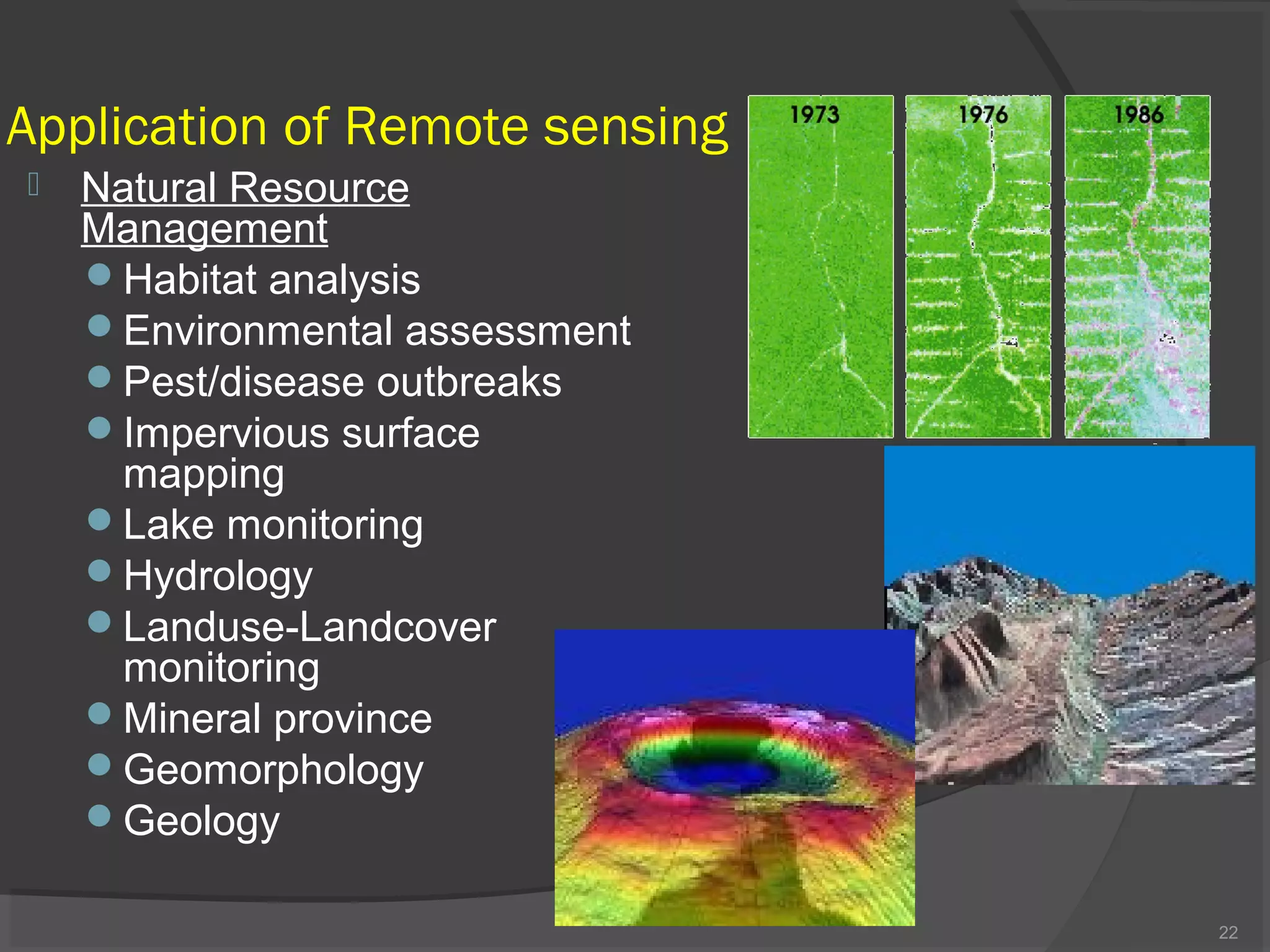 Application of Remote sensing

Natural Resource Management

Habitat analysis
Environmental assessment
Pest/disease outbreaks
Impervious surface mapping
Lake monitoring
Hydrology
Landuse-Landcover monitoring
Mineral province
Geomorphology
Geology

1973
1976
1986

22